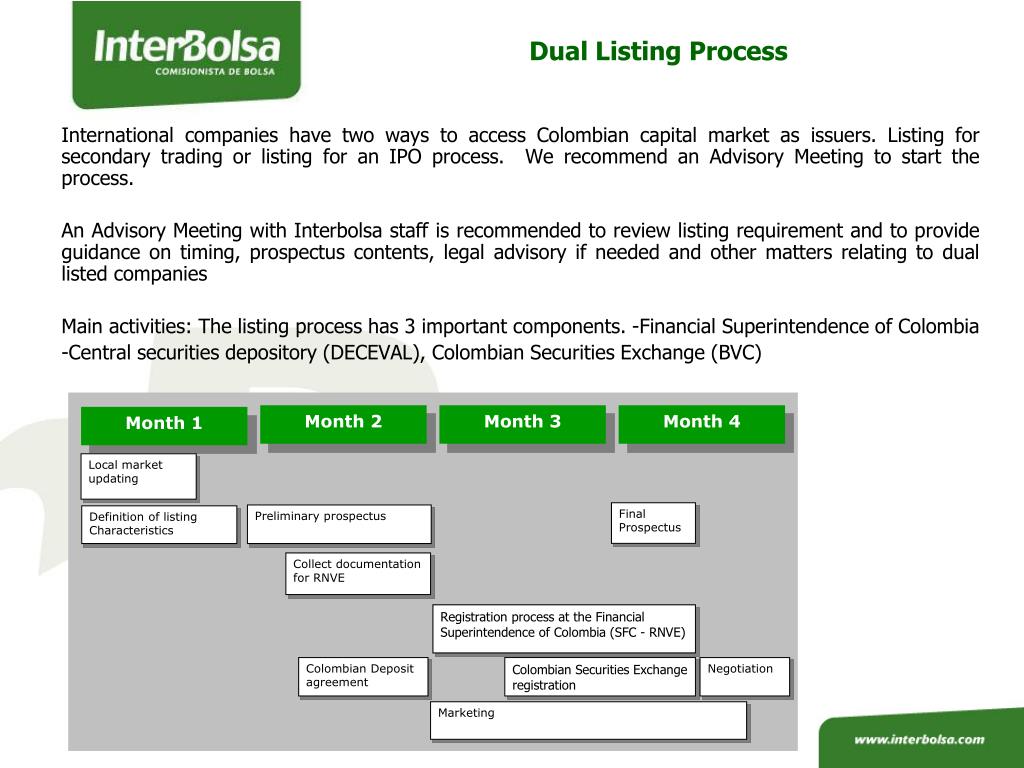 InterBolsa
COMISIONISTA DE BOLSA

Dual Listing Process

International companies have two ways to access Colombian capital market as issuers. Listing for secondary trading or listing for an IPO process. We recommend an Advisory Meeting to start the process.

An Advisory Meeting with Interbolsa staff is recommended to review listing requirement and to provide guidance on timing, prospectus contents, legal advisory if needed and other matters relating to dual listed companies

Main activities: The listing process has 3 important components. -Financial Superintendence of Colombia -Central securities depository (DECEVAL), Colombian Securities Exchange (BVC)

Month 1

Month 2

Month 3

Month 4

Local market updating

Definition of listing Characteristics

Preliminary prospectus

Final Prospectus

Collect documentation for RNVE

Registration process at the Financial Superintendence of Colombia (SFC - RNVE)

Colombian Deposit agreement

Colombian Securities Exchange registration

Negotiation

Marketing

www.interbolsa.com